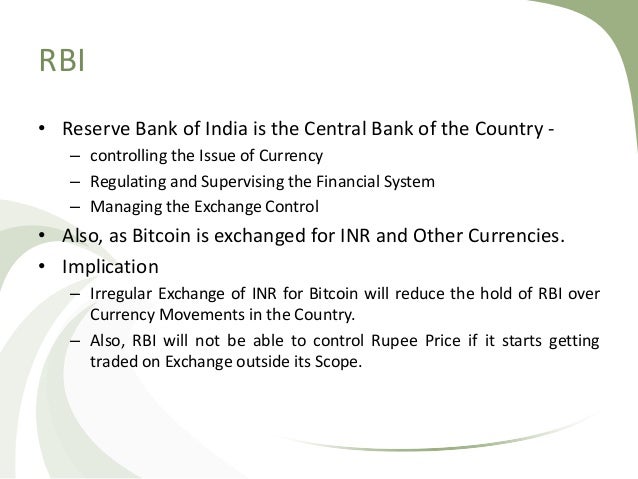 RBI

• Reserve Bank of India is the Central Bank of the Country -
  – controlling the Issue of Currency
  – Regulating and Supervising the Financial System
  – Managing the Exchange Control
• Also, as Bitcoin is exchanged for INR and Other Currencies.
• Implication
  – Irregular Exchange of INR for Bitcoin will reduce the hold of RBI over Currency Movements in the Country.
  – Also, RBI will not be able to control Rupee Price if it starts getting traded on Exchange outside its Scope.